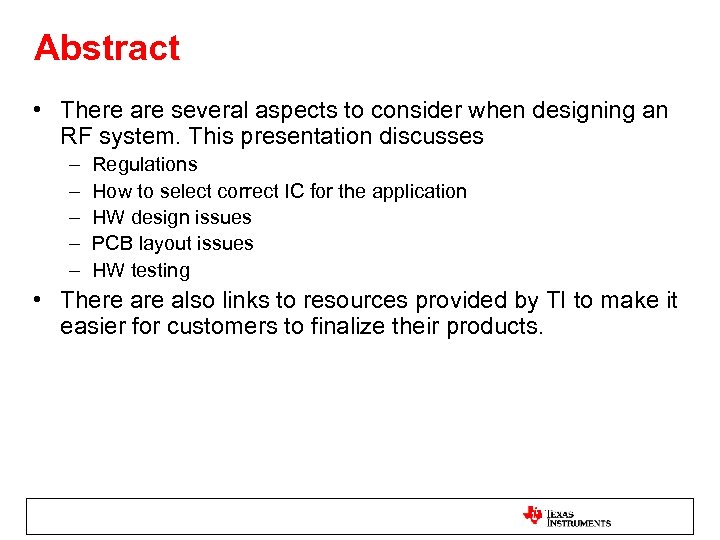 Abstract

• There are several aspects to consider when designing an RF system. This presentation discusses
– Regulations
– How to select correct IC for the application
– HW design issues
– PCB layout issues
– HW testing

• There are also links to resources provided by TI to make it easier for customers to finalize their products.

TEXAS INSTRUMENTS